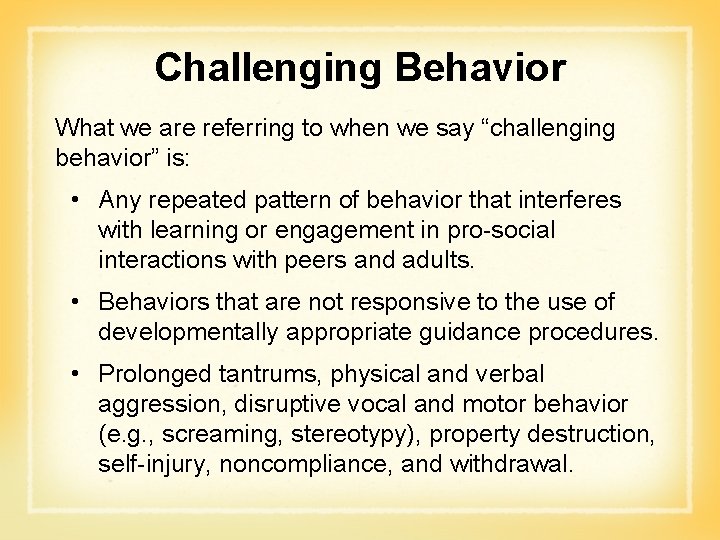 Challenging Behavior

What we are referring to when we say “challenging behavior” is:

• Any repeated pattern of behavior that interferes with learning or engagement in pro-social interactions with peers and adults.

• Behaviors that are not responsive to the use of developmentally appropriate guidance procedures.

• Prolonged tantrums, physical and verbal aggression, disruptive vocal and motor behavior (e.g., screaming, stereotypy), property destruction, self-injury, noncompliance, and withdrawal.